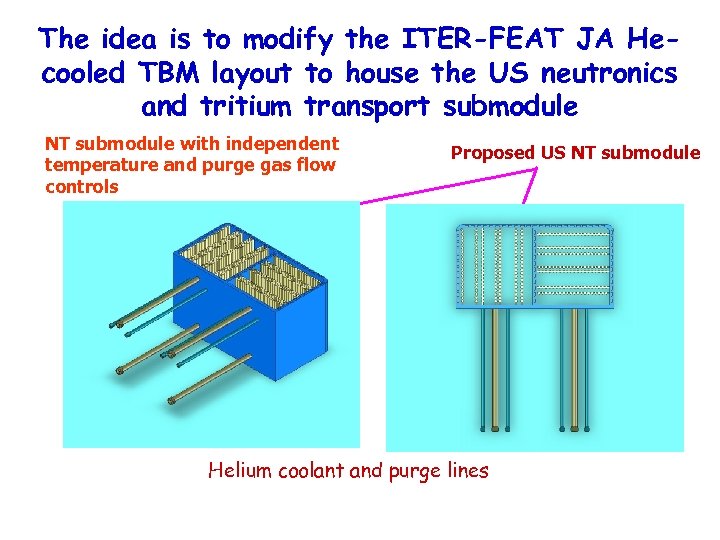 The idea is to modify the ITER-FEAT JA He-cooled TBM layout to house the US neutronics and tritium transport submodule

NT submodule with independent temperature and purge gas flow controls

Proposed US NT submodule

Helium coolant and purge lines